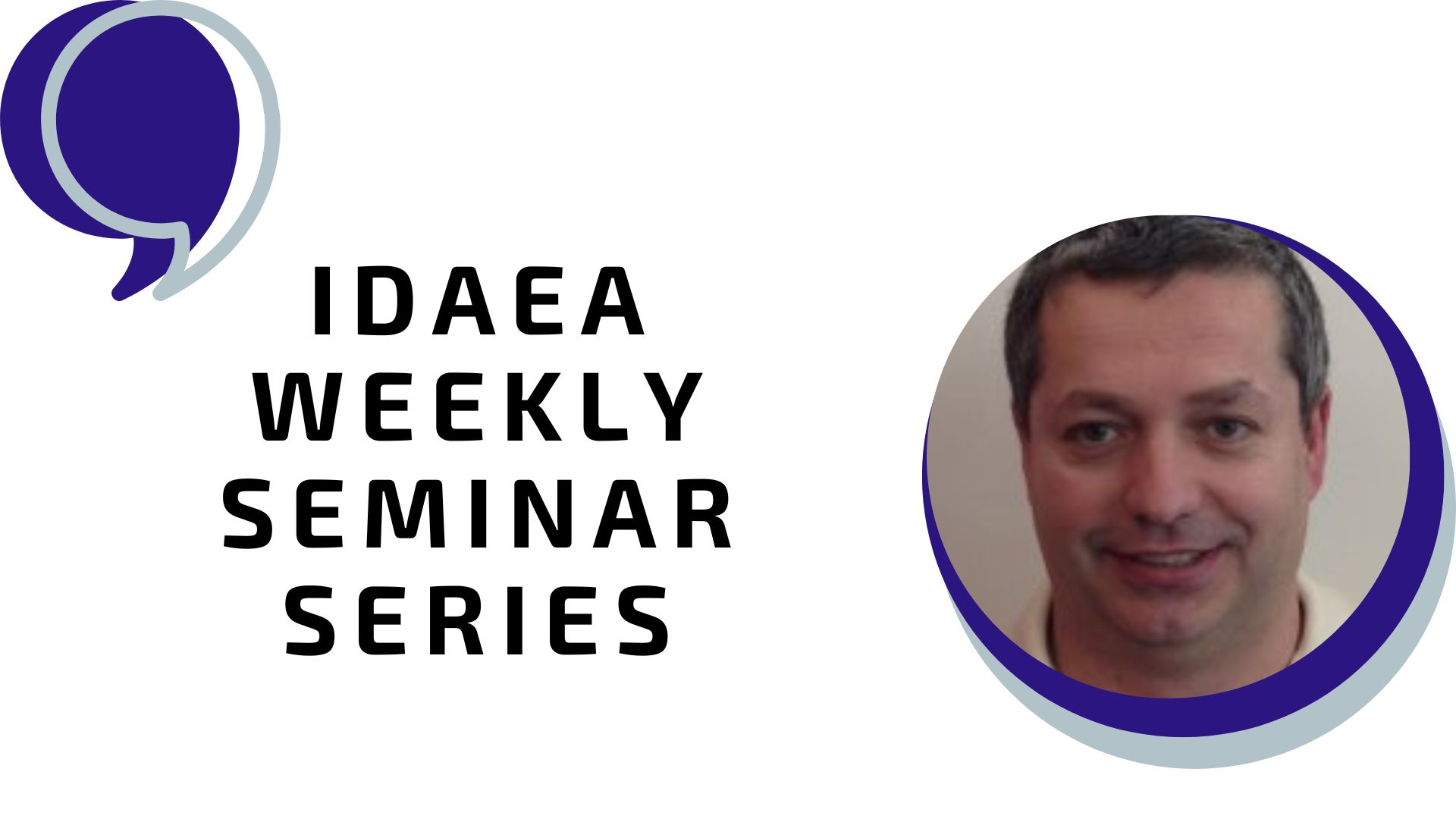 IDAEA
WEEKLY
SEMINAR
SERIES